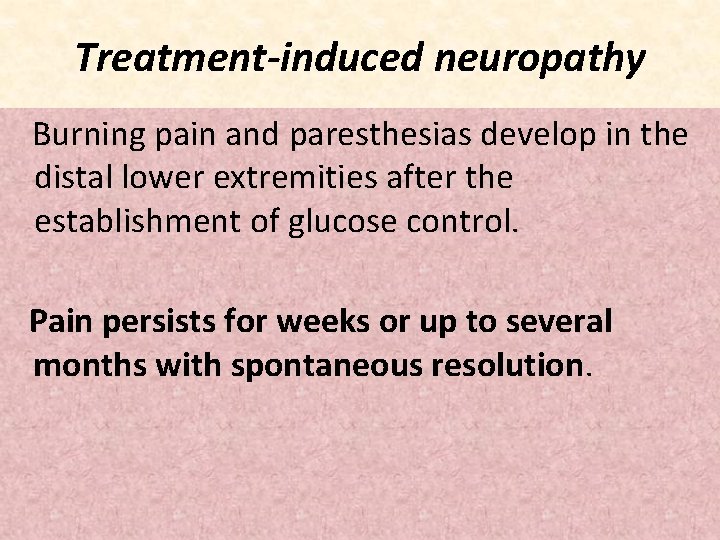 Treatment-induced neuropathy

Burning pain and paresthesias develop in the distal lower extremities after the establishment of glucose control.

Pain persists for weeks or up to several months with spontaneous resolution.